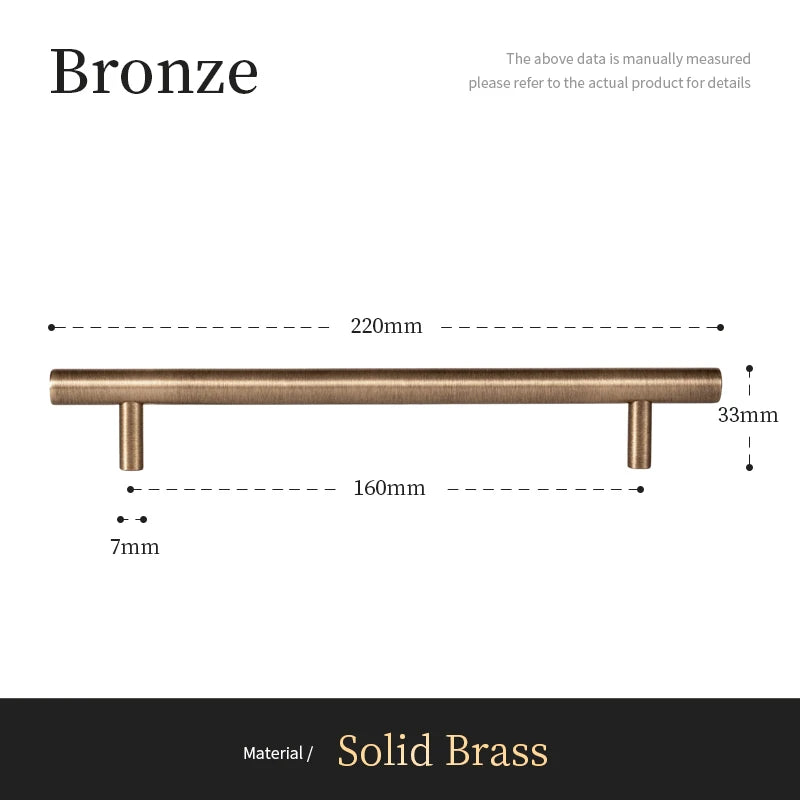 Bronze

The above data is manually measured
please refer to the actual product for details

220mm

33mm

160mm

7mm

Material / Solid Brass